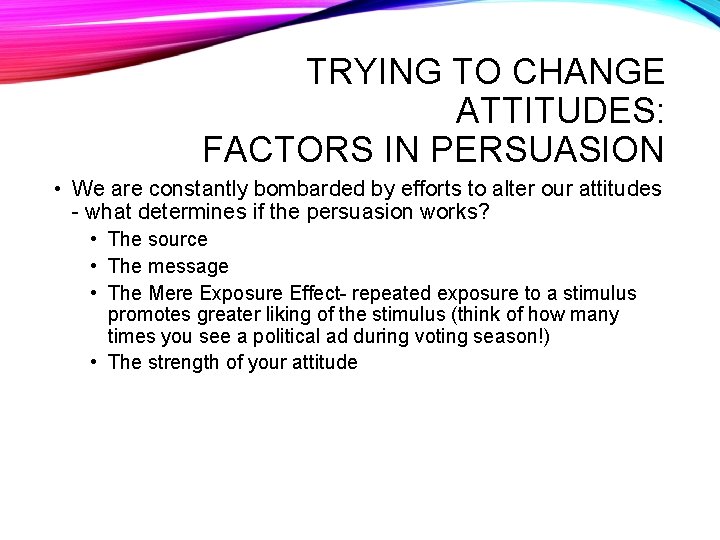 TRYING TO CHANGE ATTITUDES:
FACTORS IN PERSUASION

• We are constantly bombarded by efforts to alter our attitudes - what determines if the persuasion works?
• The source
• The message
• The Mere Exposure Effect- repeated exposure to a stimulus promotes greater liking of the stimulus (think of how many times you see a political ad during voting season!)
• The strength of your attitude